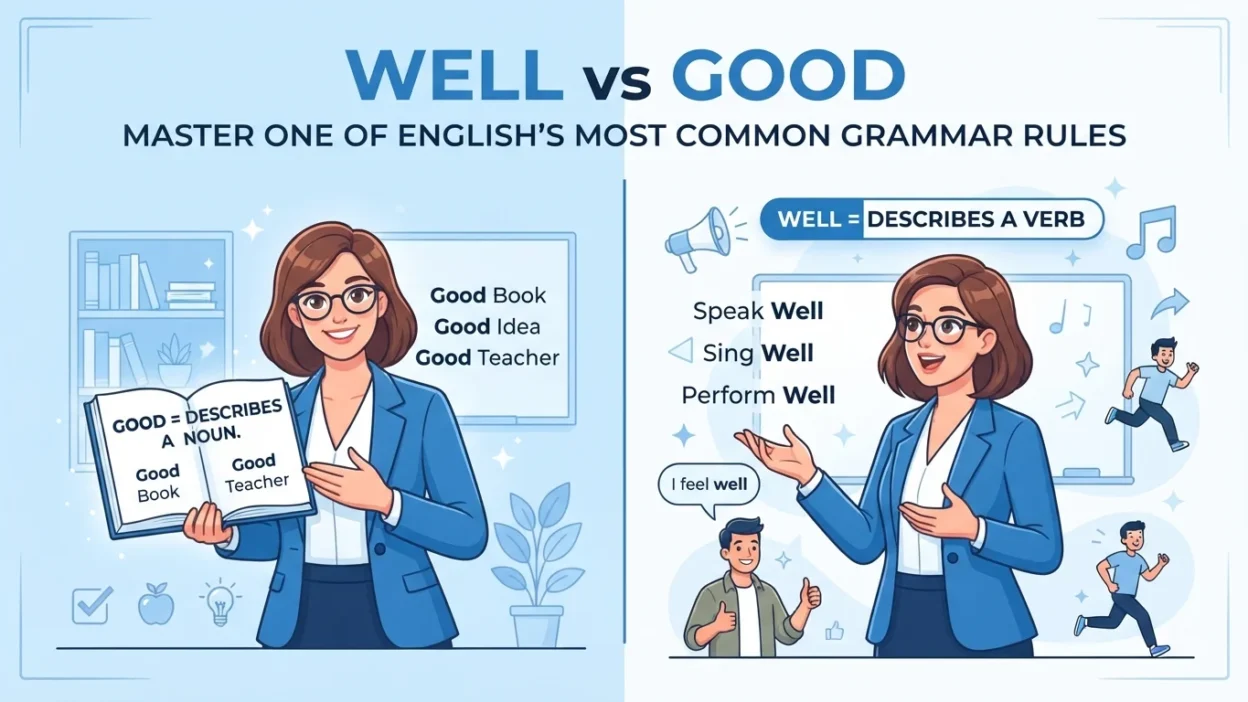 WELL vs GOOD

MASTER ONE OF ENGLISH'S MOST COMMON GRAMMAR RULES

Good Book
Good Idea
Good Teacher

GOOD = DESCRIBES A NOUN.

Good Book

Good Teacher

WELL = DESCRIBES A VERB

Speak Well
Sing Well
Perform Well

I feel well